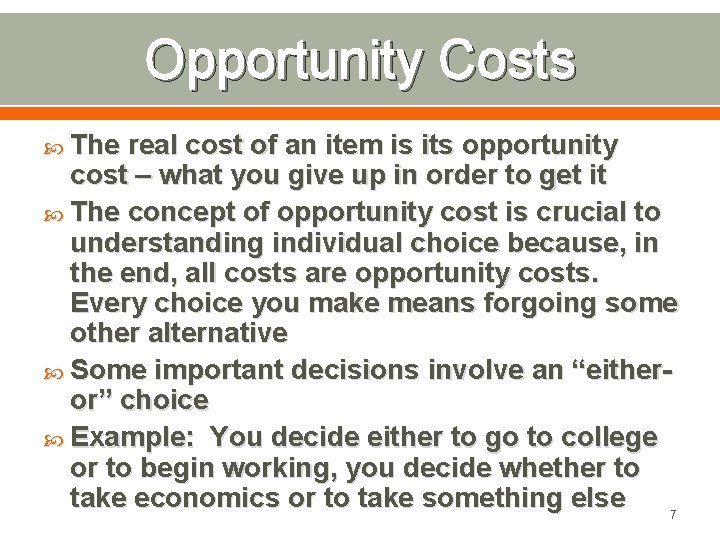 Opportunity Costs

The real cost of an item is its opportunity cost – what you give up in order to get it

The concept of opportunity cost is crucial to understanding individual choice because, in the end, all costs are opportunity costs. Every choice you make means forgoing some other alternative

Some important decisions involve an “either-or” choice

Example: You decide either to go to college or to begin working, you decide whether to take economics or to take something else

7